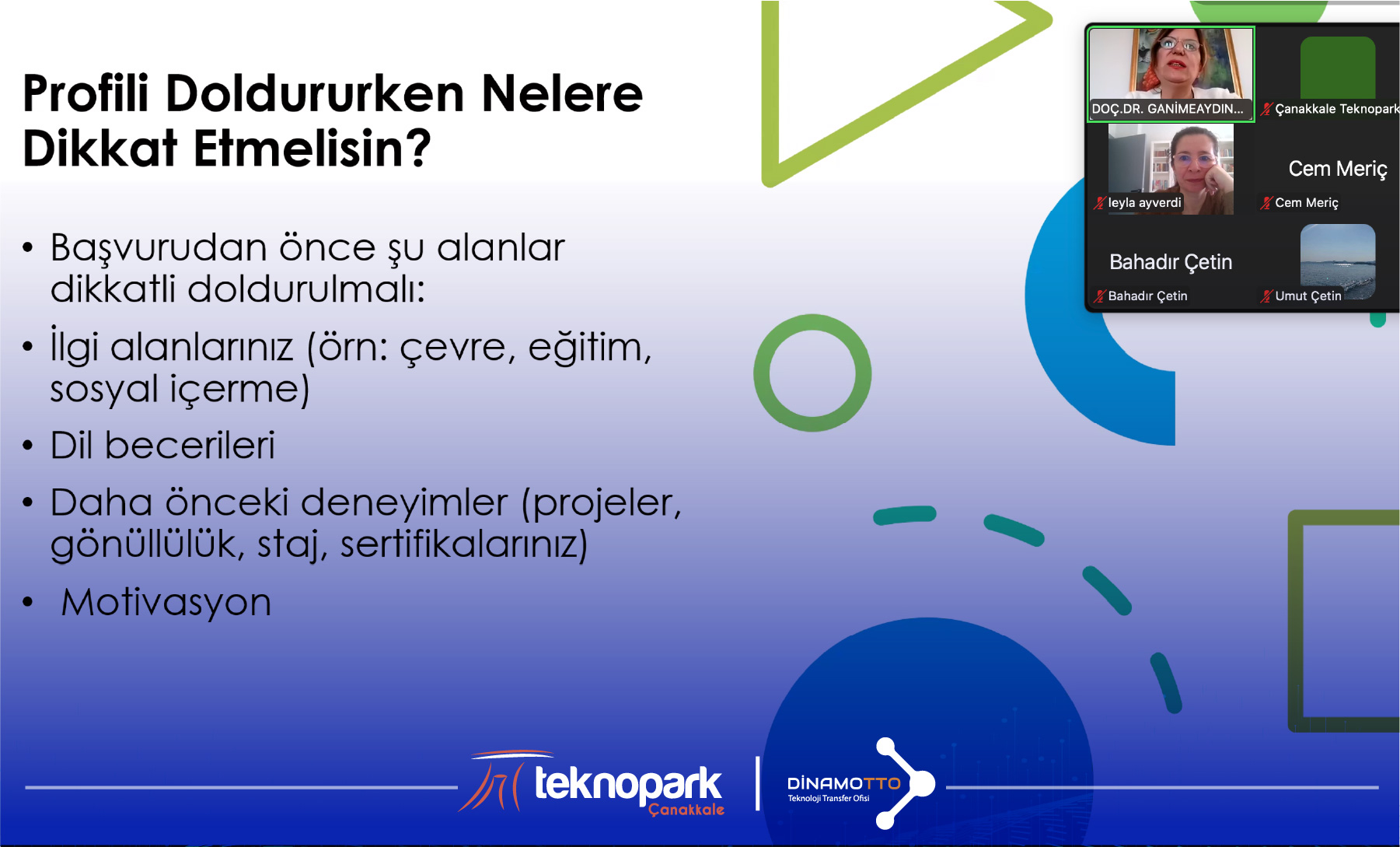 Profili Doldururken Nelere Dikkat Etmelisin?

• Başvurudan önce şu alanlar dikkatli doldurulmalı:
• İlgi alanlarınız (örn: çevre, eğitim, sosyal içerme)
• Dil becerileri
• Daha önceki deneyimler (projeler, gönüllülük, staj, sertifikalarınız)
• Motivasyon

DOÇ.DR. GANİMEAYDIN...
Çanakkale Teknopark
leyla ayverdi
Cem Meriç
Cem Meriç
Bahadır Çetin
Bahadır Çetin
Umut Çetin

teknopark Çanakkale
DİNAMOTTO Teknoloji Transfer Ofisi